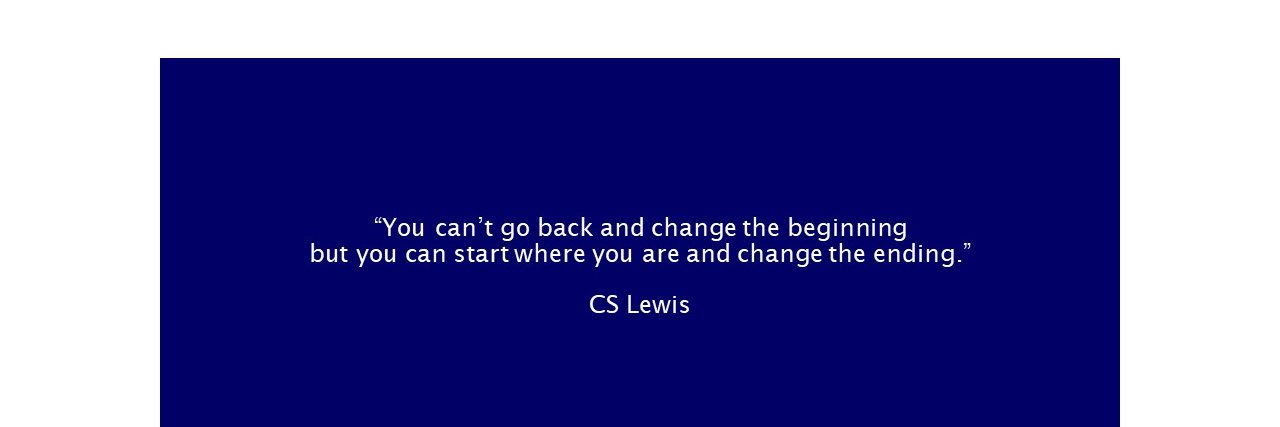 “You can’t go back and change the beginning but you can start where you are and change the ending.”

CS Lewis